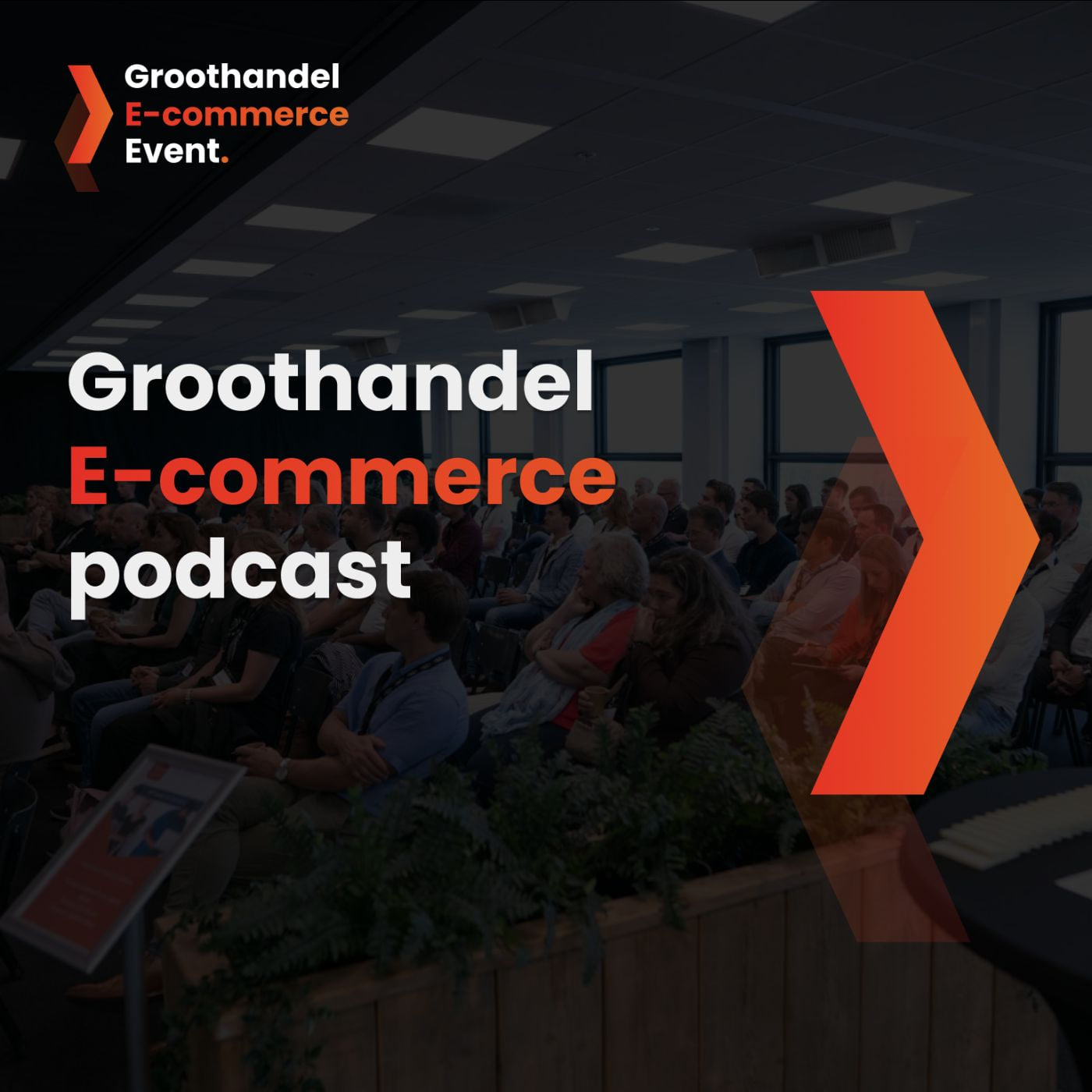 Groothandel
E-commerce
Event.

Groothandel
E-commerce
podcast